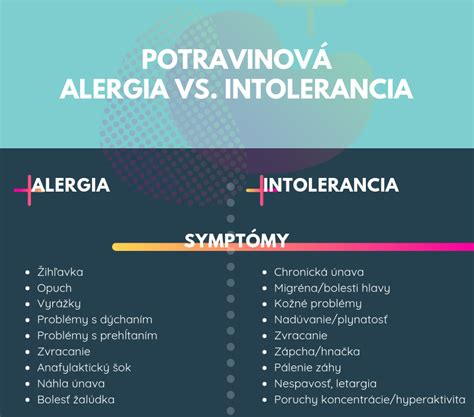 POTRAVINOVÁ
ALERGIA VS. INTOLERANCIA

ALERGIA

INTOLERANCIA

SYMPTÓMY

- Žihľavka
- Opuch
- Vyrážky
- Problémy s dýchaním
- Problémy s prehĺtaním
- Zvracanie
- Anafylaktický šok
- Náhla únava
- Bolesť žalúdka

- Chronická únava
- Migréna/bolesti hlavy
- Kožné problémy
- Nadúvanie/plynatosť
- Zvracanie
- Zápcha/hnačka
- Pálenie záhy
- Nespavosť, letargia
- Poruchy koncentrácie/hyperaktivita